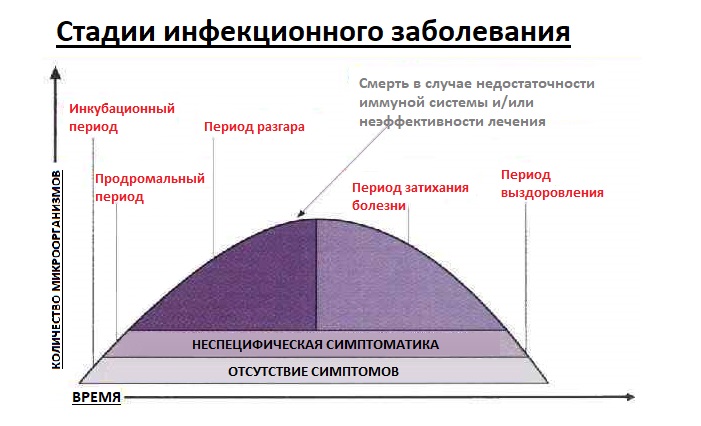 Стадии инфекционного заболевания

Смерть в случае недостаточности иммуной системы и/или неэффективности лечения

Инкубационный период

Период разгара

Продромальный период

Период затихания болезни

Период выздоровления

КОЛИЧЕСТВО МИКРООРГАНИЗМОВ

НЕСПЕЦИФИЧЕСКАЯ СИМПТОМАТИКА

ОТСУТСТВИЕ СИМПТОМОВ

ВРЕМЯ